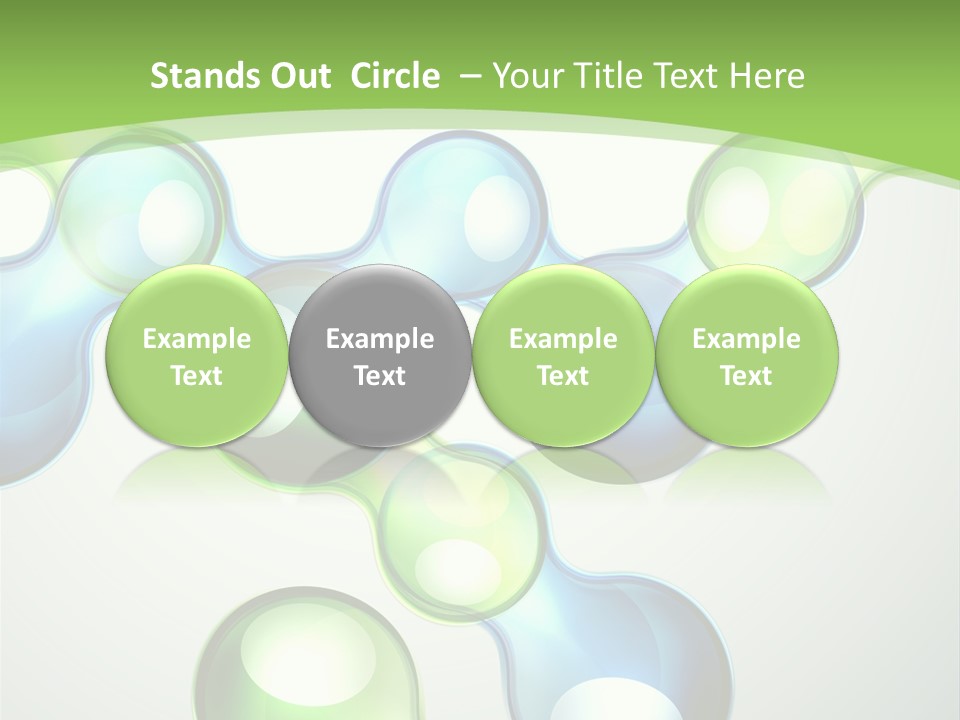 Stands Out Circle – Your Title Text Here

Example Text

Example Text

Example Text

Example Text